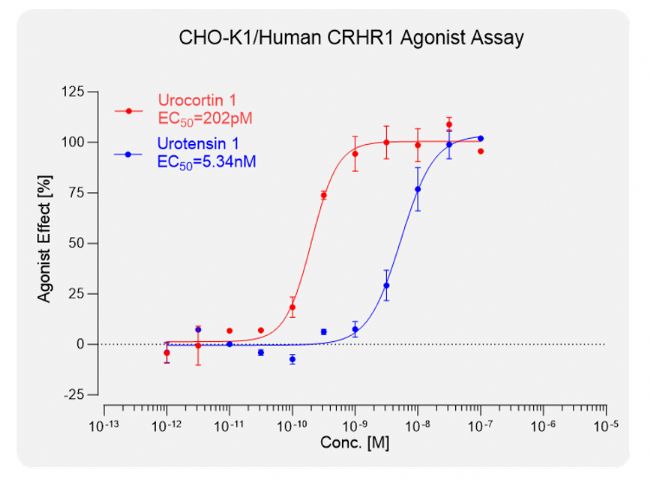 CHO-K1/Human CRHR1 Agonist Assay

Urocortin 1
$EC_{50}$=202pM

Urotensin 1
$EC_{50}$=5.34nM

Agonist Effect [%]

125
100
75
50
25
0
-25

$10^{-13}$ $10^{-12}$ $10^{-11}$ $10^{-10}$ $10^{-9}$ $10^{-8}$ $10^{-7}$ $10^{-6}$ $10^{-5}$

Conc. [M]